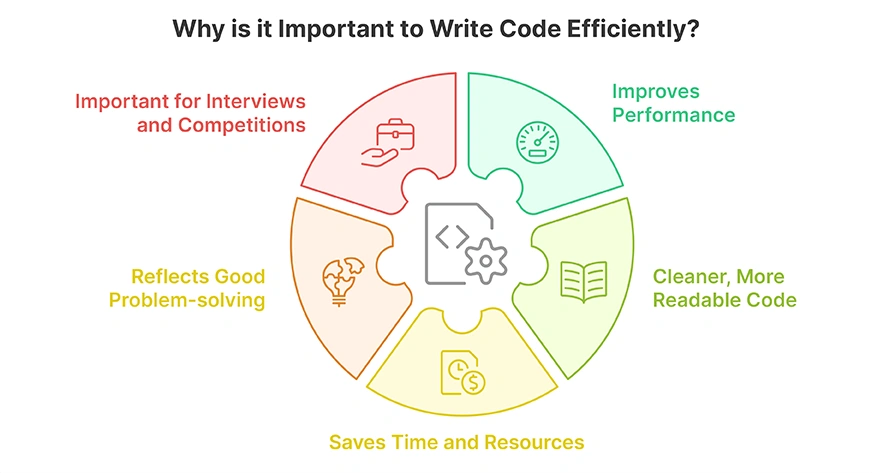 Why is it Important to Write Code Efficiently?

Important for Interviews and Competitions

Improves Performance

Reflects Good Problem-solving

Cleaner, More Readable Code

Saves Time and Resources